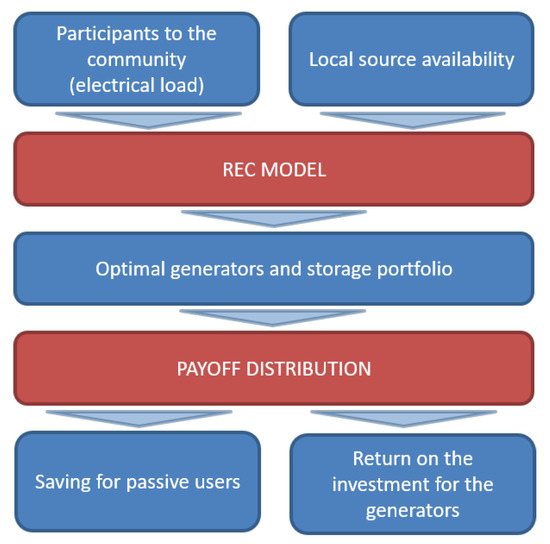 Participants to the community (electrical load)

Local source availability

REC MODEL

Optimal generators and storage portfolio

PAYOFF DISTRIBUTION

Saving for passive users

Return on the investment for the generators